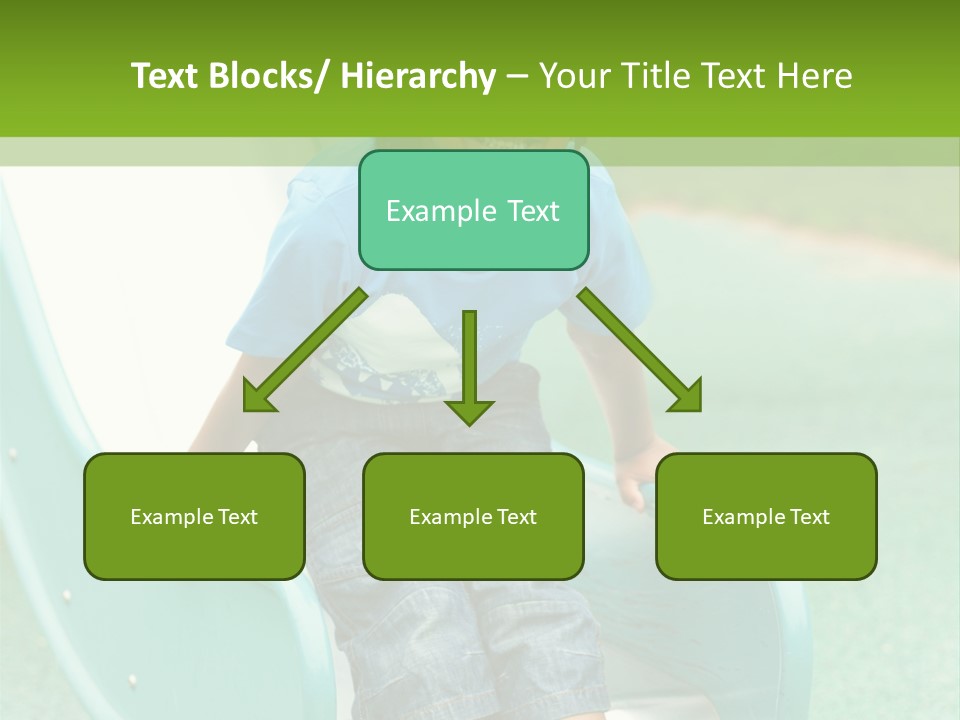 Text Blocks/ Hierarchy – Your Title Text Here

Example Text

Example Text

Example Text

Example Text